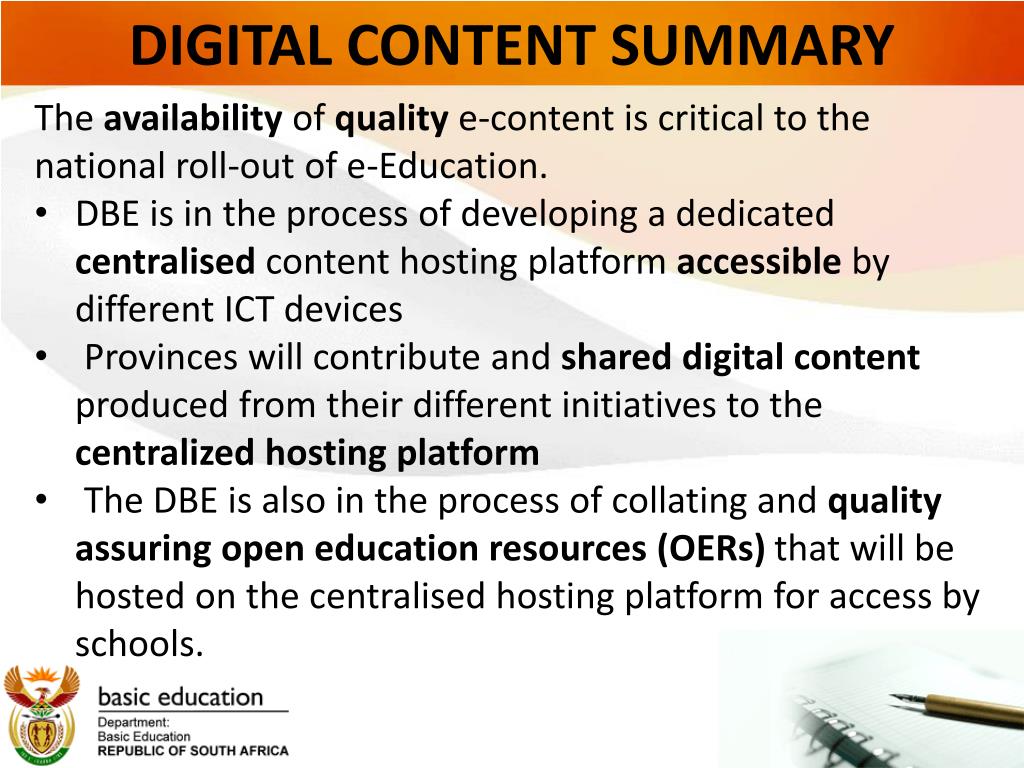 DIGITAL CONTENT SUMMARY

The availability of quality e-content is critical to the national roll-out of e-Education.

• DBE is in the process of developing a dedicated centralised content hosting platform accessible by different ICT devices

• Provinces will contribute and shared digital content produced from their different initiatives to the centralized hosting platform

• The DBE is also in the process of collating and quality assuring open education resources (OERs) that will be hosted on the centralised hosting platform for access by schools.

basic education
Department:
Basic Education
REPUBLIC OF SOUTH AFRICA